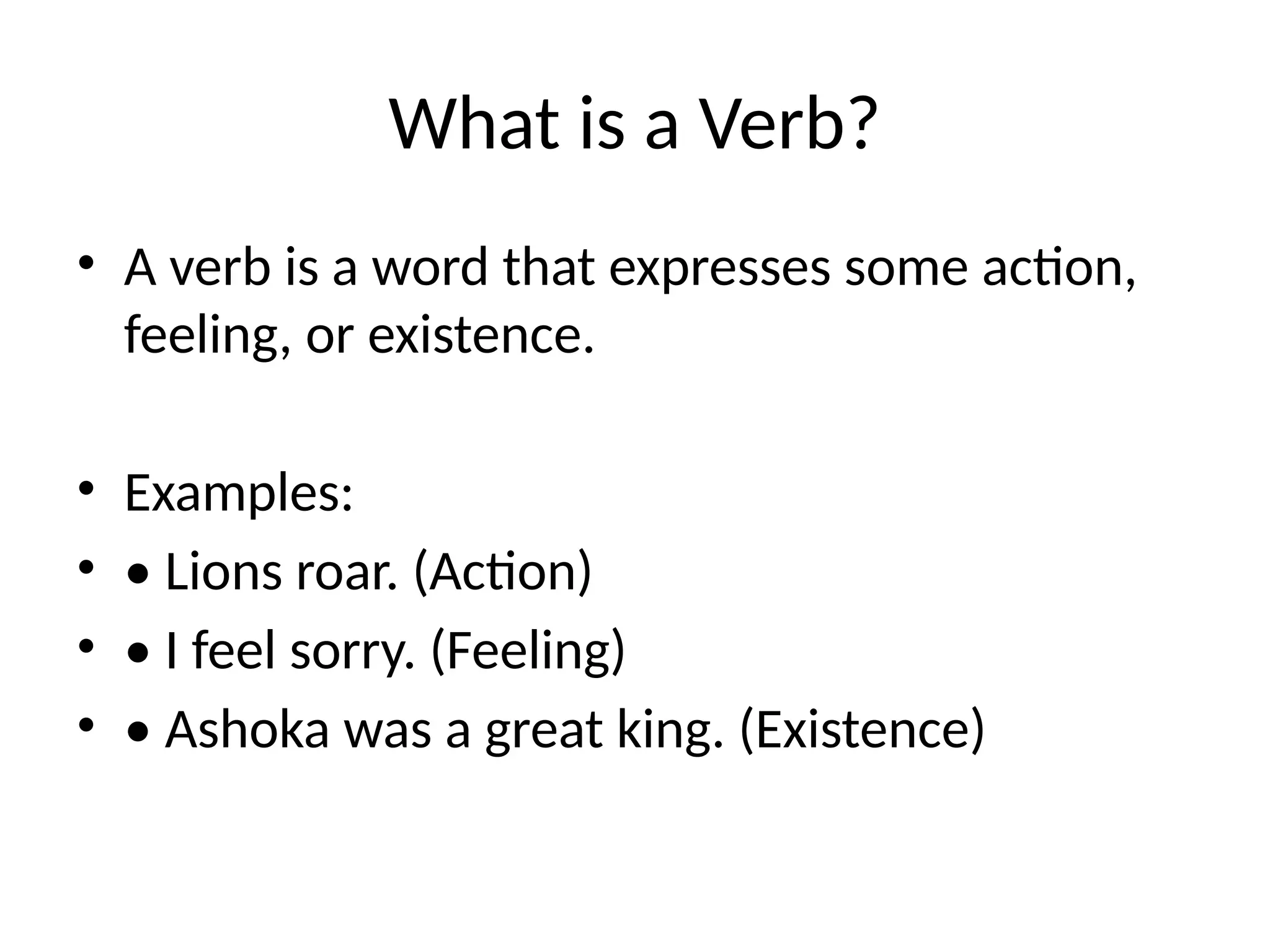 What is a Verb?

• A verb is a word that expresses some action, feeling, or existence.

• Examples:
• • Lions roar. (Action)
• • I feel sorry. (Feeling)
• • Ashoka was a great king. (Existence)